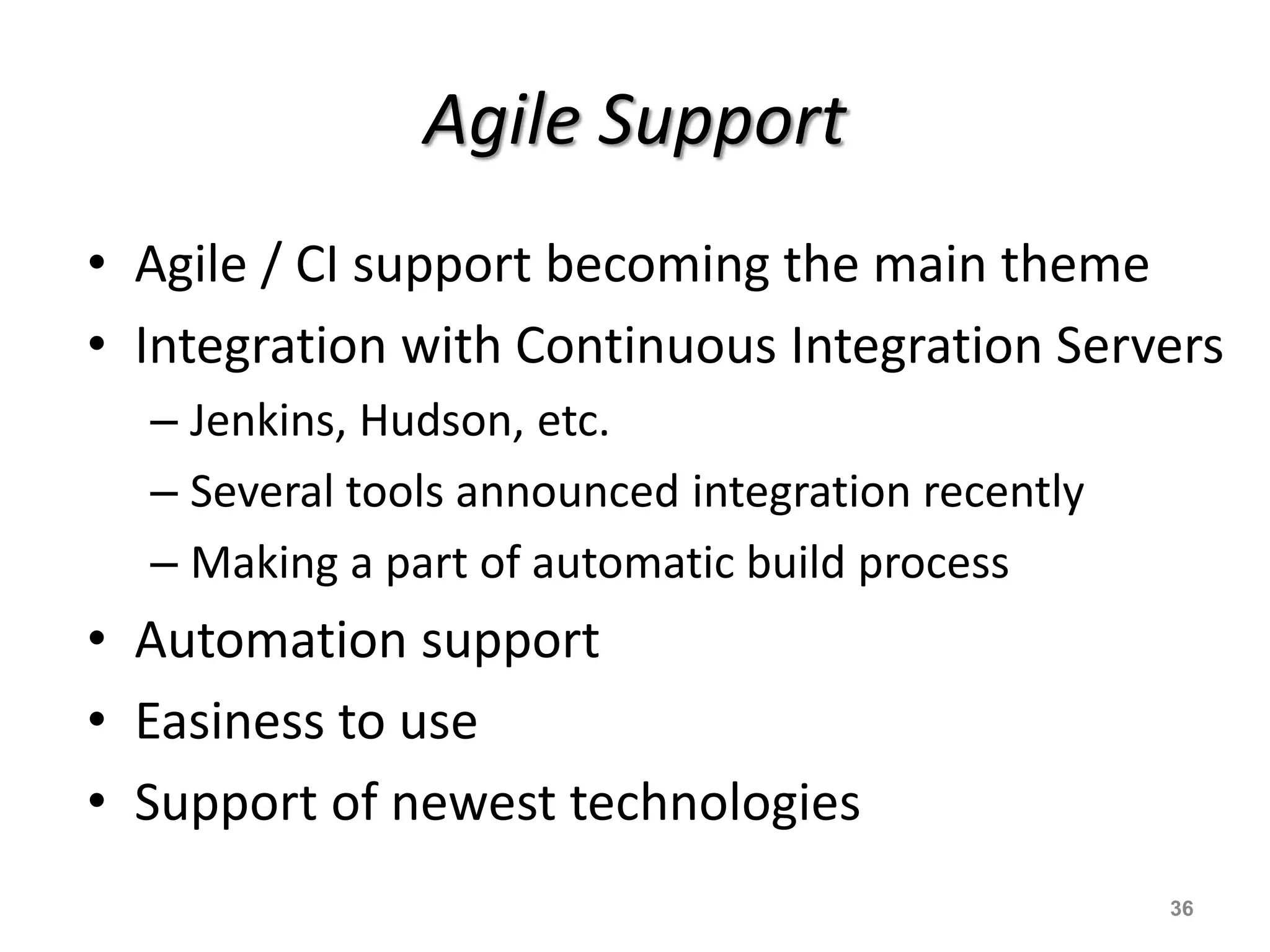 Agile Support

• Agile / CI support becoming the main theme
• Integration with Continuous Integration Servers
– Jenkins, Hudson, etc.
– Several tools announced integration recently
– Making a part of automatic build process
• Automation support
• Easiness to use
• Support of newest technologies

36